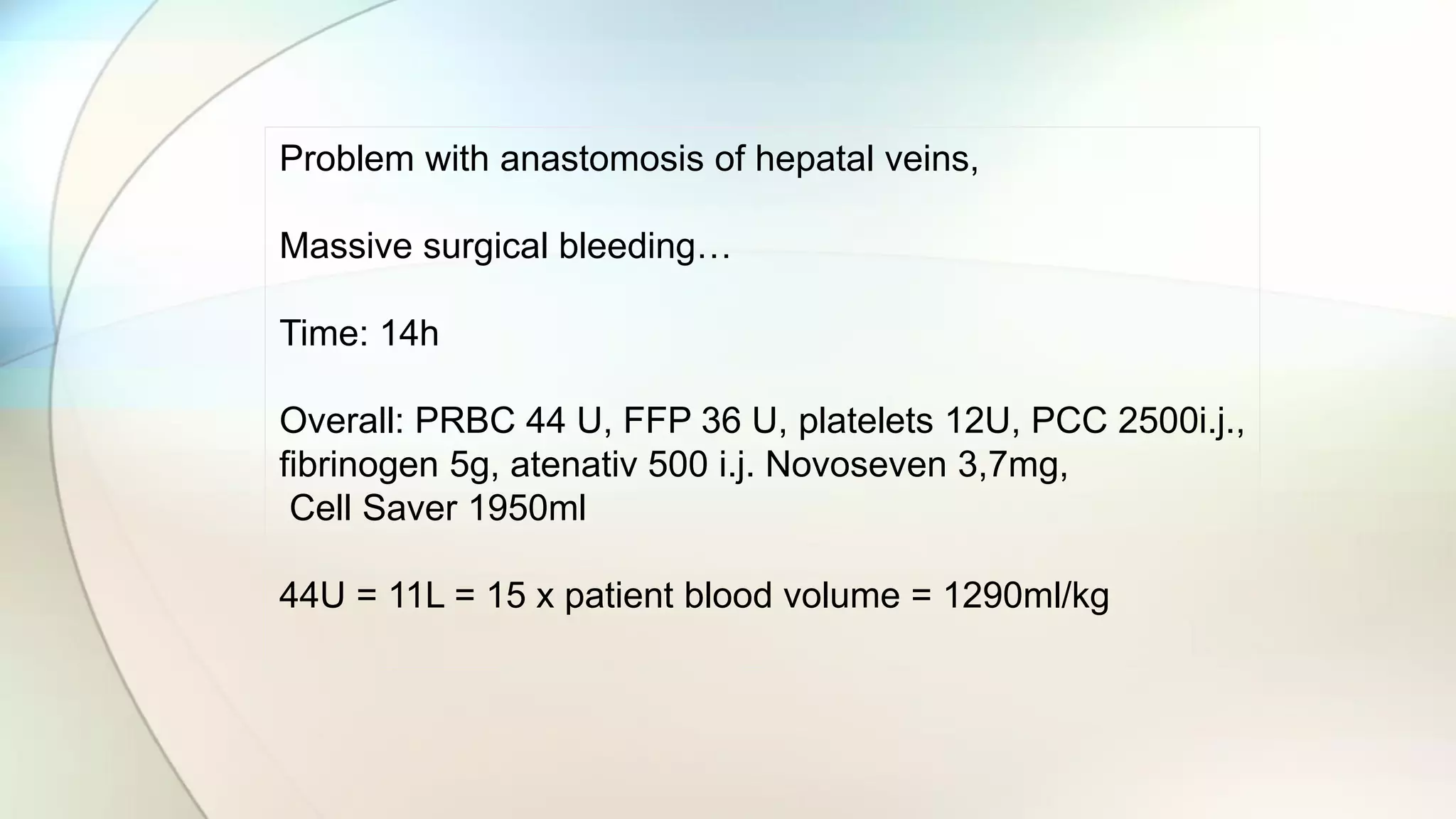 Problem with anastomosis of hepatal veins,

Massive surgical bleeding…

Time: 14h

Overall: PRBC 44 U, FFP 36 U, platelets 12U, PCC 2500i.j., fibrinogen 5g, atenativ 500 i.j. Novoseven 3,7mg, Cell Saver 1950ml

44U = 11L = 15 x patient blood volume = 1290ml/kg